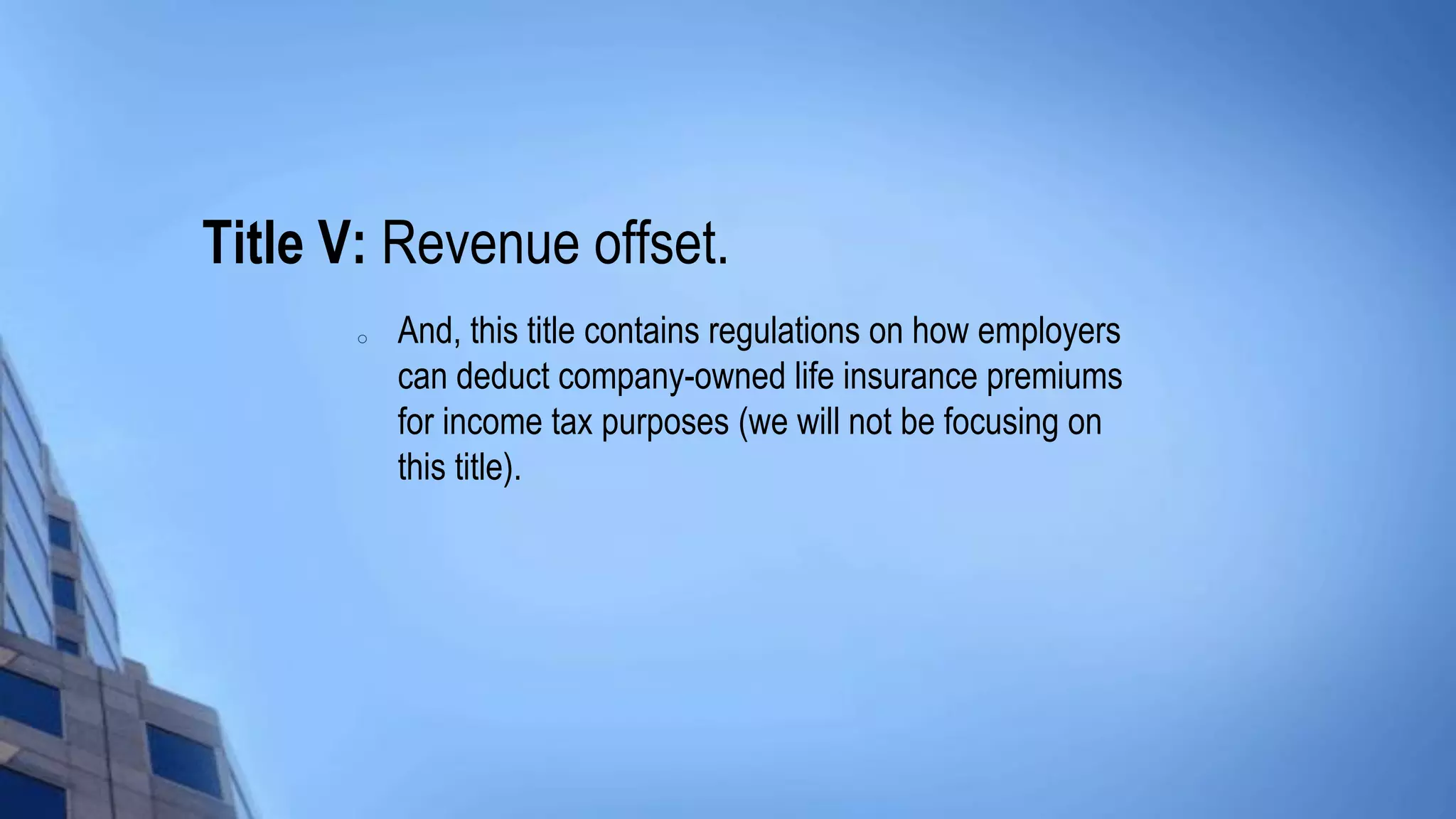 Title V: Revenue offset.

○ And, this title contains regulations on how employers can deduct company-owned life insurance premiums for income tax purposes (we will not be focusing on this title).